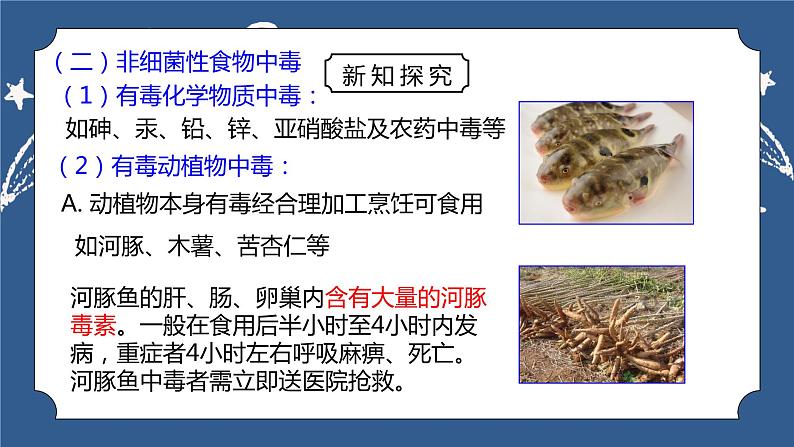 （二）非细菌性食物中毒

新知探究

（1）有毒化学物质中毒：

如砷、汞、铅、锌、亚硝酸盐及农药中毒等

（2）有毒动植物中毒：

A. 动植物本身有毒经合理加工烹饪可食用

如河豚、木薯、苦杏仁等

河豚鱼的肝、肠、卵巢内含有大量的河豚毒素。一般在食用后半小时至4小时内发病，重症者4小时左右呼吸麻痹、死亡。河豚鱼中毒者需立即送医院抢救。